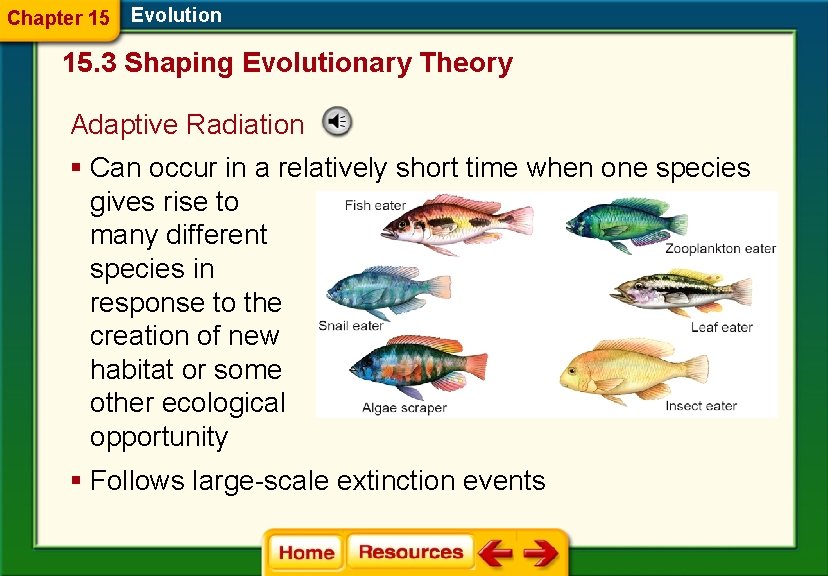 Chapter 15 Evolution

15.3 Shaping Evolutionary Theory

Adaptive Radiation

▪ Can occur in a relatively short time when one species gives rise to many different species in response to the creation of new habitat or some other ecological opportunity

Fish eater

Zooplankton eater

Snail eater

Leaf eater

Algae scraper

Insect eater

▪ Follows large-scale extinction events

Home Resources